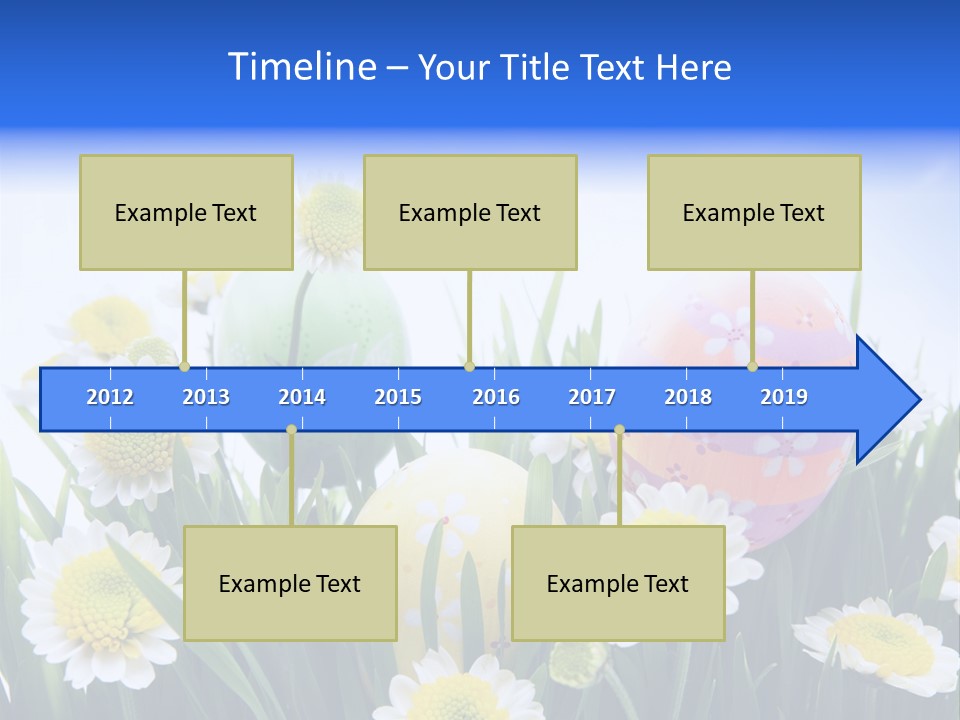 Timeline – Your Title Text Here

Example Text

Example Text

Example Text

2012 2013 2014 2015 2016 2017 2018 2019

Example Text

Example Text